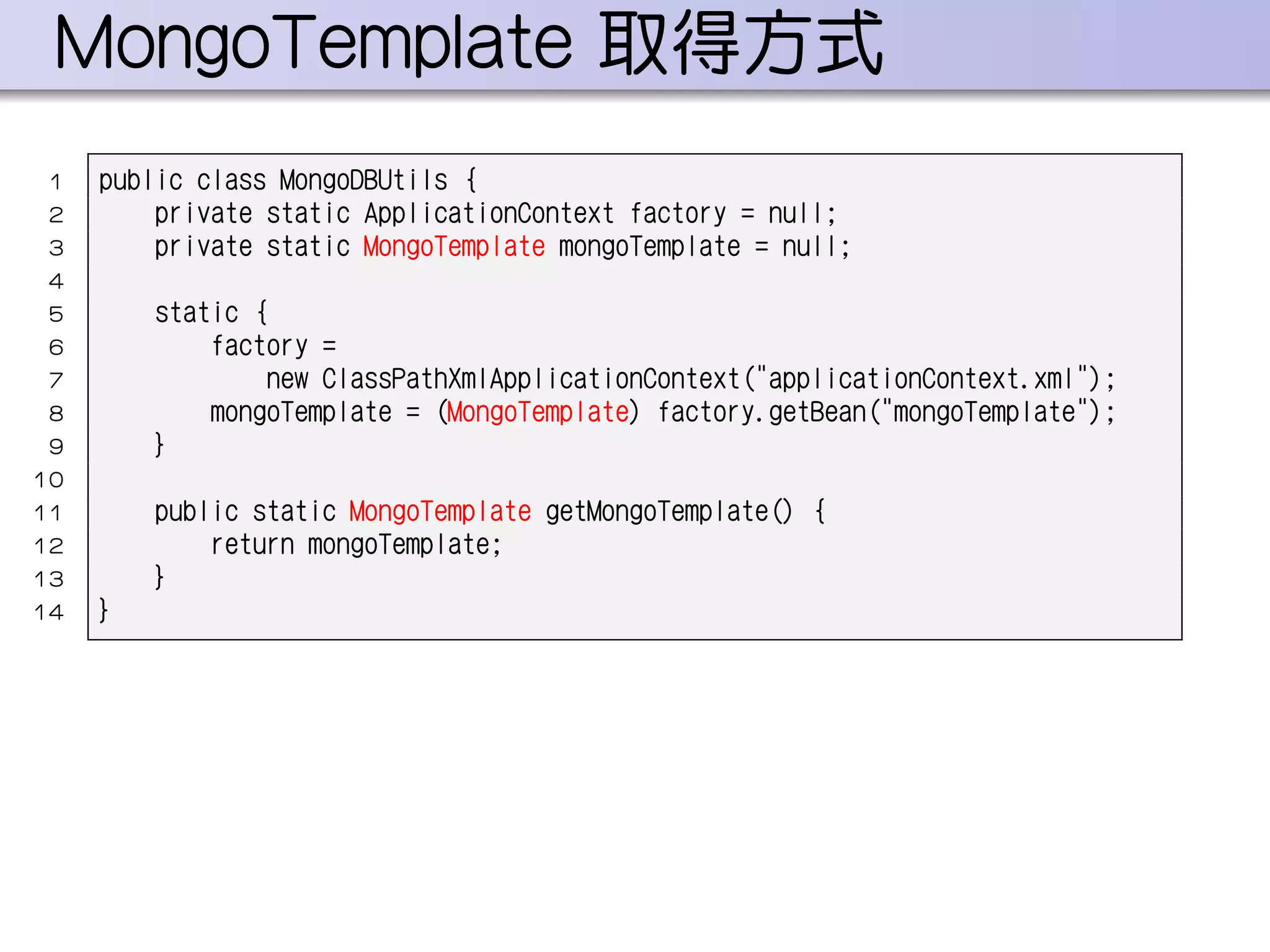 MongoTemplate 取得方式

1 public class MongoDBUtils {
2     private static ApplicationContext factory = null;
3     private static MongoTemplate mongoTemplate = null;
4
5     static {
6         factory =
7             new ClassPathXmlApplicationContext("applicationContext.xml");
8         mongoTemplate = (MongoTemplate) factory.getBean("mongoTemplate");
9     }
10
11     public static MongoTemplate getMongoTemplate() {
12         return mongoTemplate;
13     }
14 }